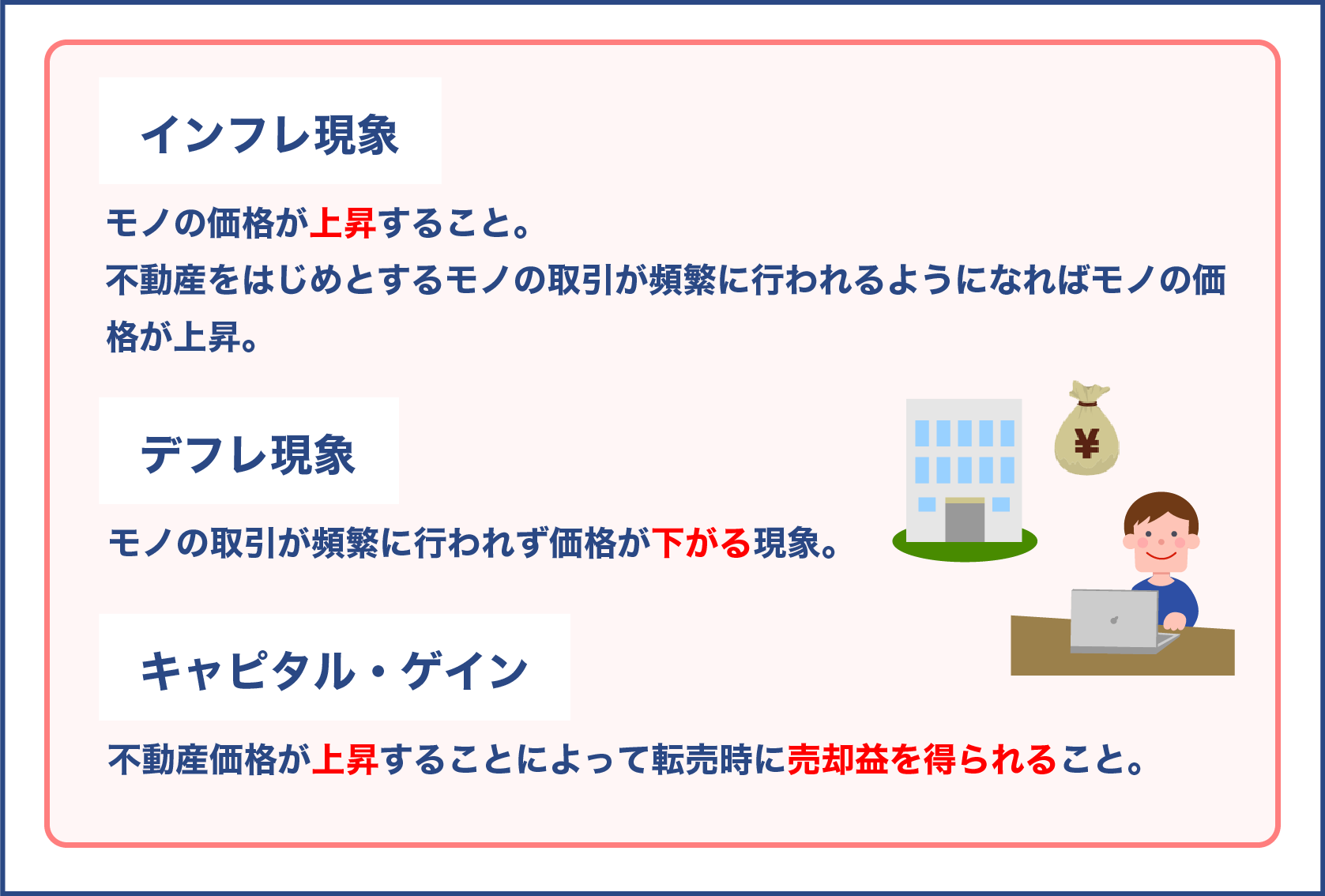 インフレ現象

モノの価格が上昇すること。
不動産をはじめとするモノの取引が頻繁に行われるようになればモノの価格が上昇。

デフレ現象

モノの取引が頻繁に行われず価格が下がる現象。

¥

キャピタル・ゲイン

不動産価格が上昇することによって転売時に売却益を得られること。